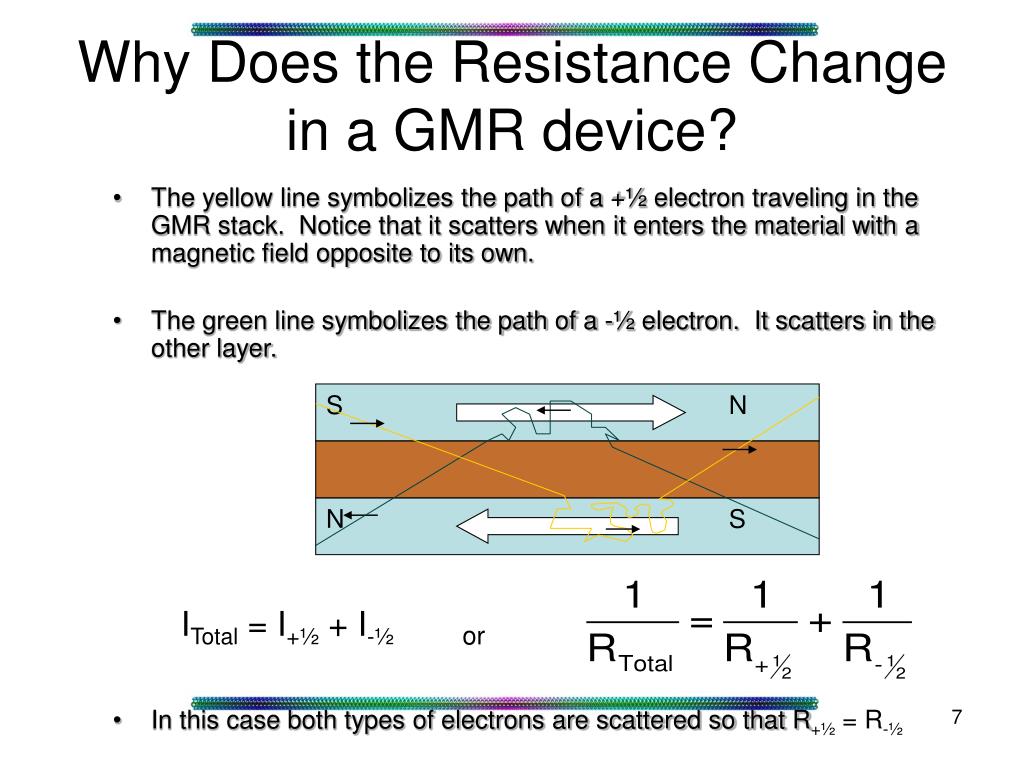 Why Does the Resistance Change in a GMR device?

• The yellow line symbolizes the path of a +½ electron traveling in the GMR stack. Notice that it scatters when it enters the material with a magnetic field opposite to its own.

• The green line symbolizes the path of a -½ electron. It scatters in the other layer.

S

N

N

S

$I_{Total} = I_{+½} + I_{-½}$ or $\frac{1}{R_{Total}} = \frac{1}{R_{+½}} + \frac{1}{R_{-½}}$

• In this case both types of electrons are scattered so that $R_{+½} = R_{-½}$

7